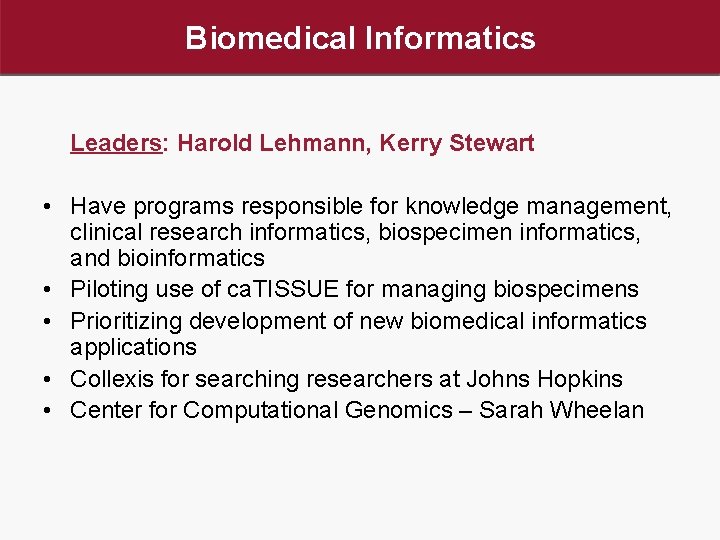 Biomedical Informatics

Leaders: Harold Lehmann, Kerry Stewart

• Have programs responsible for knowledge management, clinical research informatics, biospecimen informatics, and bioinformatics
• Piloting use of caTISSUE for managing biospecimens
• Prioritizing development of new biomedical informatics applications
• Collexis for searching researchers at Johns Hopkins
• Center for Computational Genomics – Sarah Wheelan